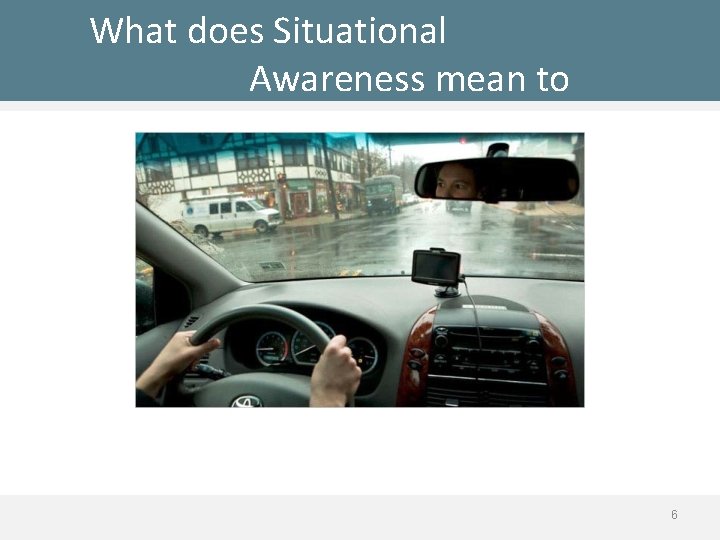 What does Situational Awareness mean to

6